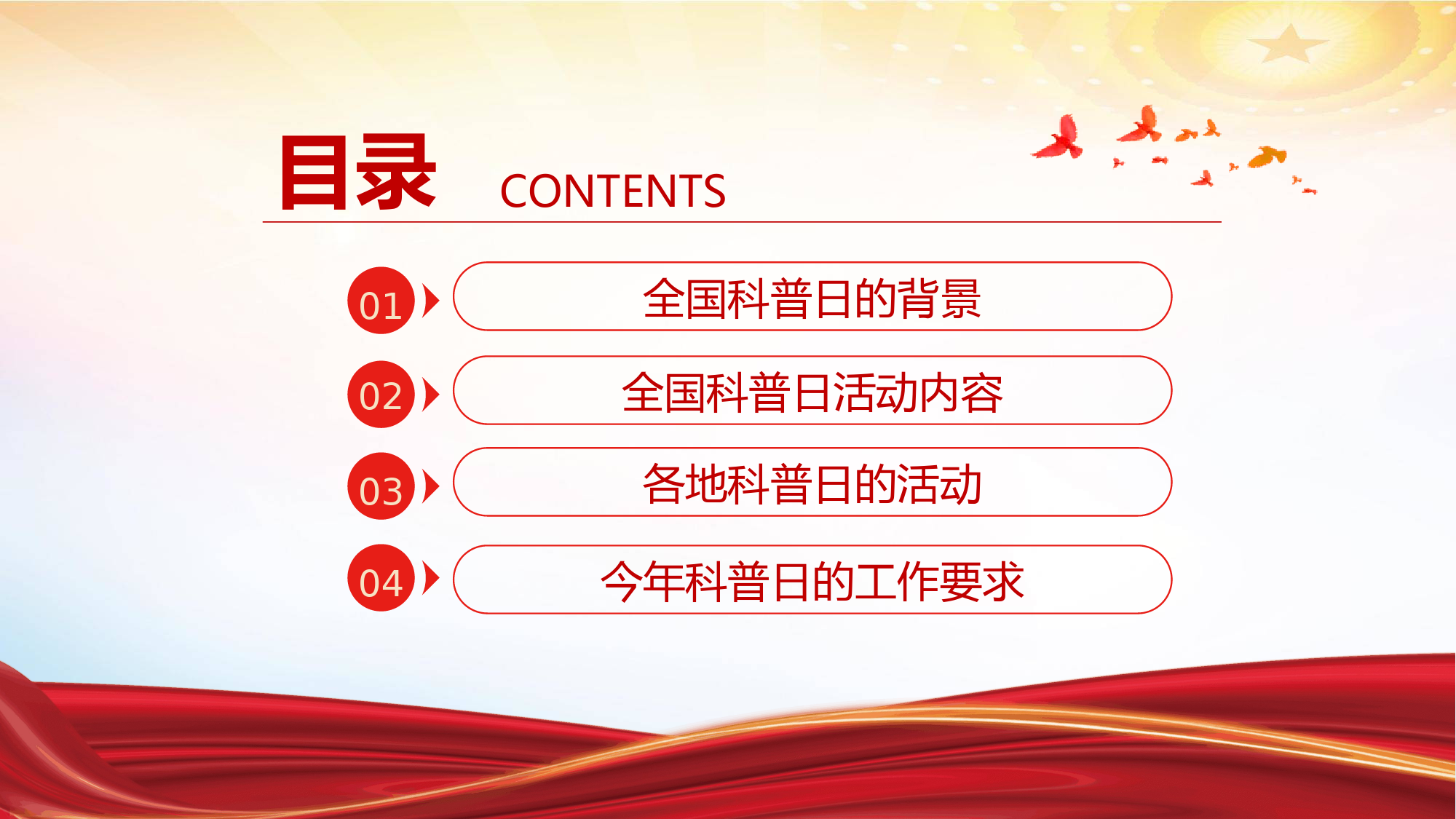 目录 CONTENTS

01 全国科普日的背景

02 全国科普日活动内容

03 各地科普日的活动

04 今年科普日的工作要求